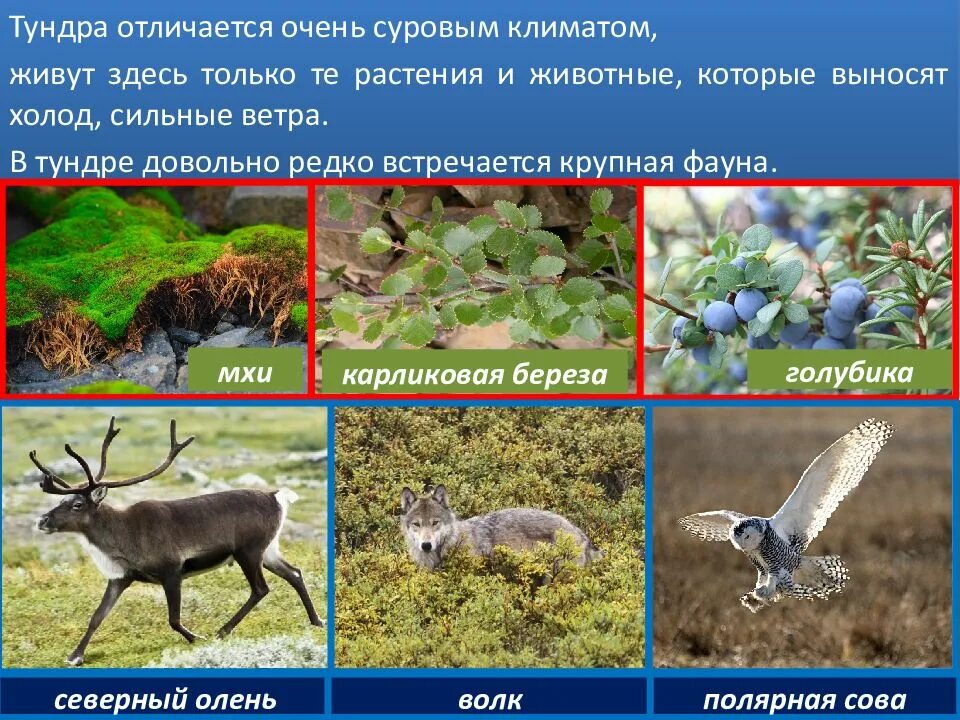 Тундра отличается очень суровым климатом,

живут здесь только те растения и животные, которые выносят холод, сильные ветра.

В тундре довольно редко встречается крупная фауна.

мхи

карликовая береза

голубика

северный олень

волк

полярная сова